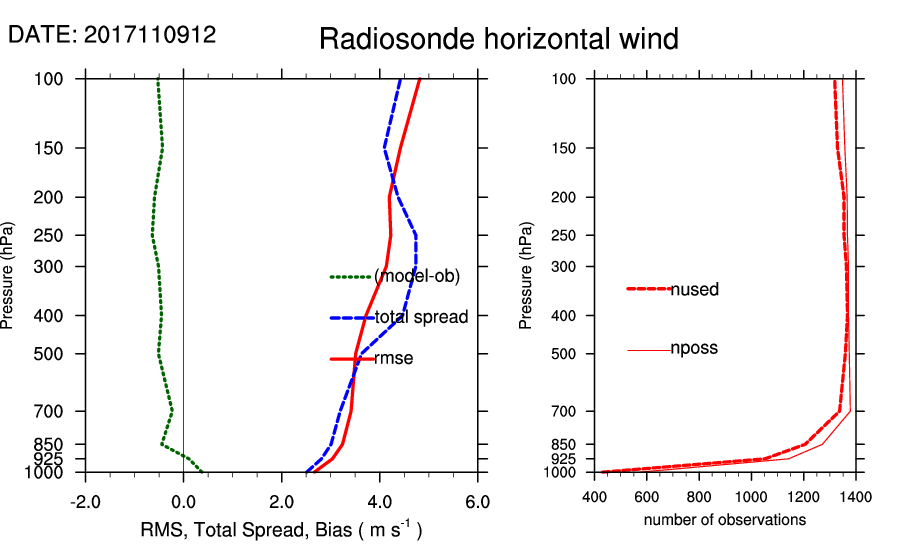 DATE: 2017110912

Radiosonde horizontal wind

Pressure (hPa)

100
150
200
250
300
400
500
700
850
925
1000

(model-ob)
total spread
rmse

-2.0
0.0
2.0
4.0
6.0

RMS, Total Spread, Bias ( m $s^{-1}$ )

Pressure (hPa)

100
150
200
250
300
400
500
700
850
925
1000

nused
nposs

400
600
800
1000
1200
1400

number of observations